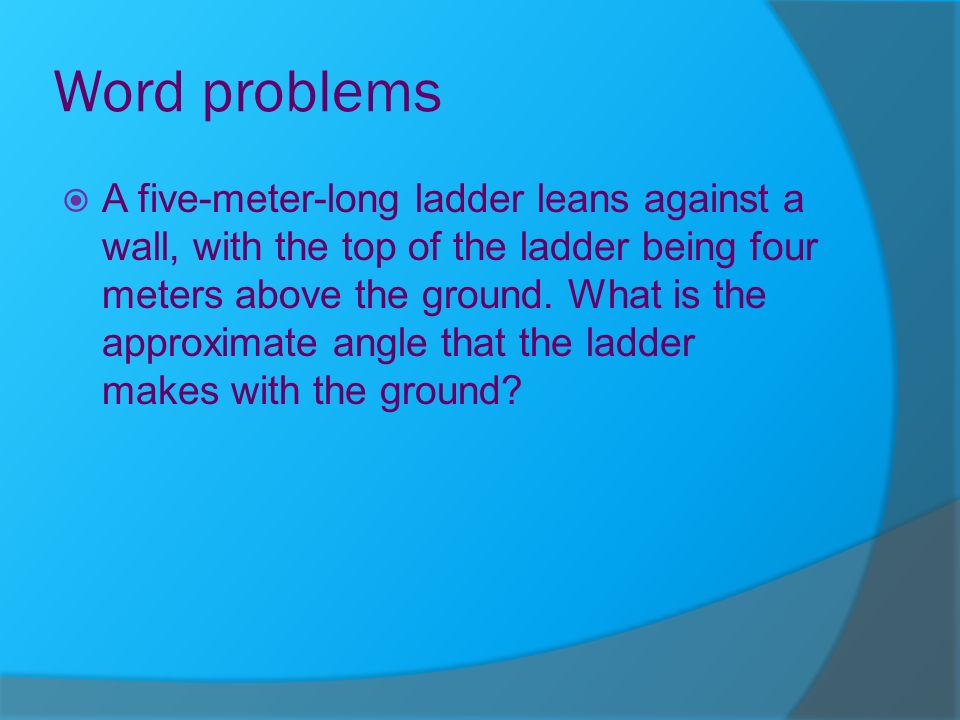 Word problems

A five-meter-long ladder leans against a wall, with the top of the ladder being four meters above the ground. What is the approximate angle that the ladder makes with the ground?